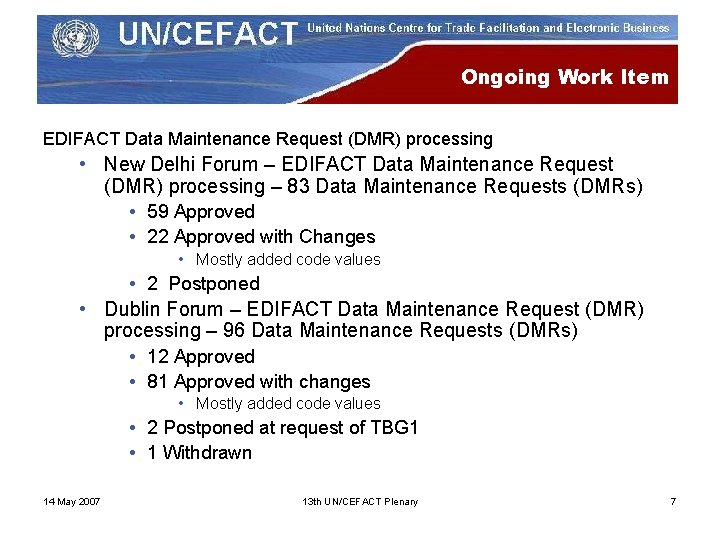 UN/CEFACT United Nations Centre for Trade Facilitation and Electronic Business

Ongoing Work Item

EDIFACT Data Maintenance Request (DMR) processing

• New Delhi Forum – EDIFACT Data Maintenance Request (DMR) processing – 83 Data Maintenance Requests (DMRs)
  • 59 Approved
  • 22 Approved with Changes
    • Mostly added code values
  • 2 Postponed
• Dublin Forum – EDIFACT Data Maintenance Request (DMR) processing – 96 Data Maintenance Requests (DMRs)
  • 12 Approved
  • 81 Approved with changes
    • Mostly added code values
  • 2 Postponed at request of TBG1
  • 1 Withdrawn

14 May 2007

13th UN/CEFACT Plenary

7